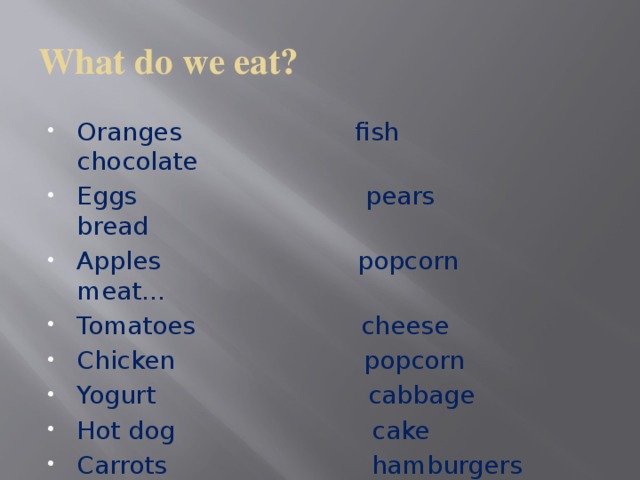 What do we eat?

- Oranges fish chocolate
- Eggs pears bread
- Apples popcorn meat…
- Tomatoes cheese
- Chicken popcorn
- Yogurt cabbage
- Hot dog cake
- Carrots hamburgers